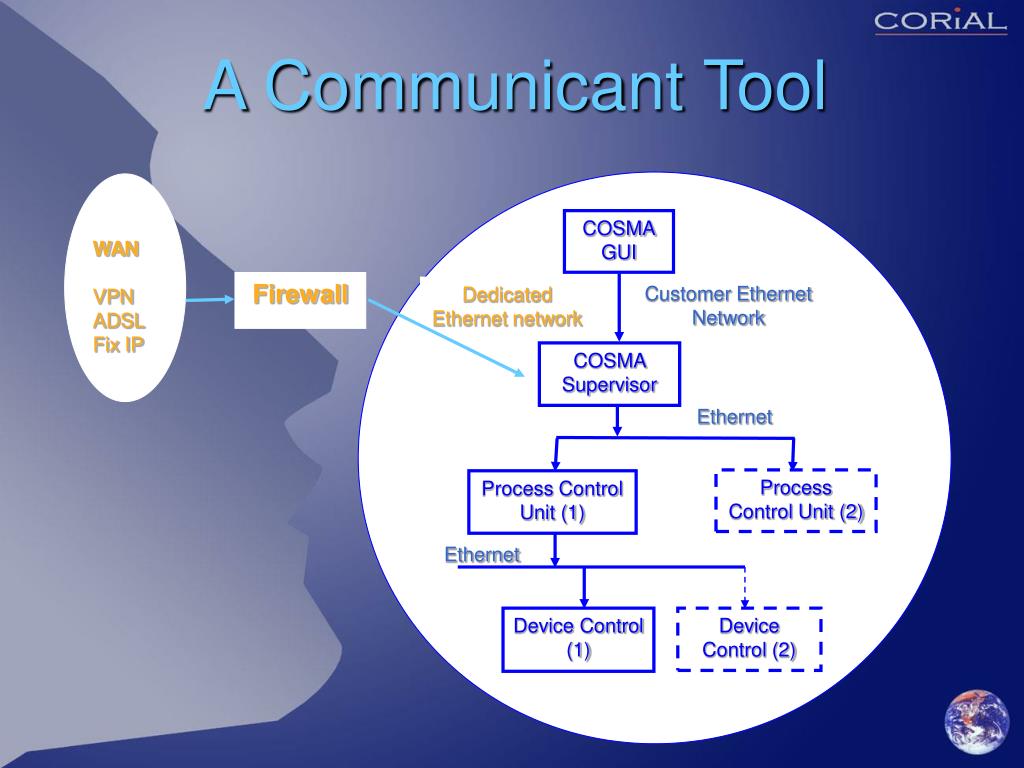 CORiAL

A Communicant Tool

WAN

VPN
ADSL
Fix IP

Firewall

COSMA GUI

Dedicated Ethernet network

Customer Ethernet Network

COSMA Supervisor

Ethernet

Process Control Unit (1)

Process Control Unit (2)

Ethernet

Device Control (1)

Device Control (2)